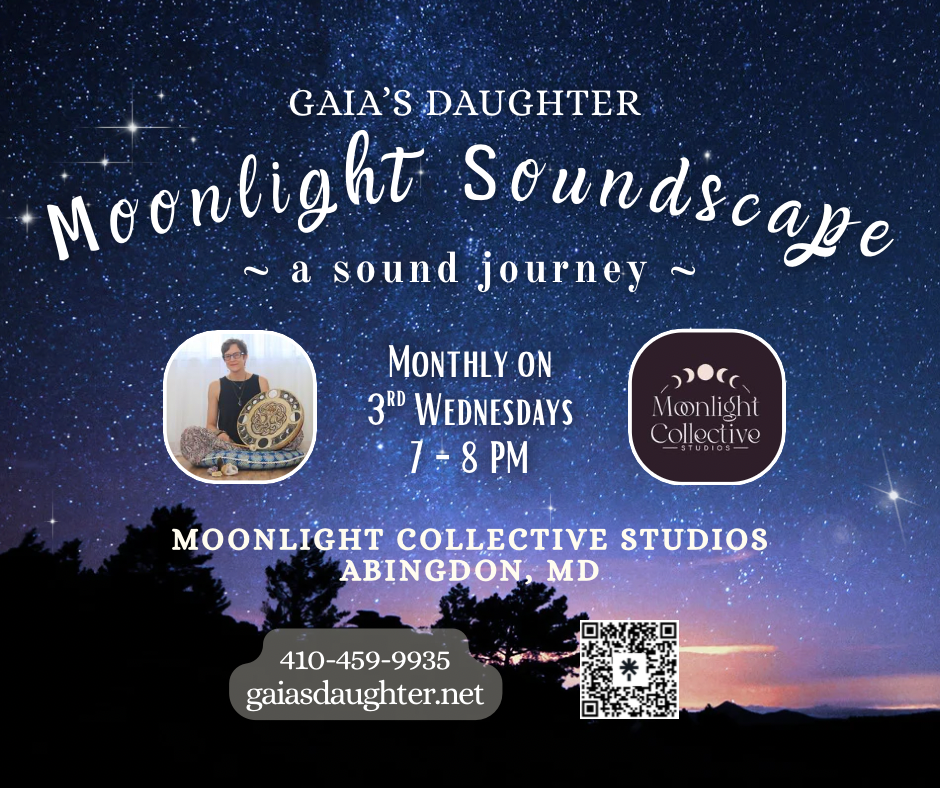 GAIA'S DAUGHTER

Moonlight Soundscape

~ a sound journey ~

MONTHLY ON
3RD WEDNESDAYS
7 - 8 PM

Moonlight Collective STUDIOS

MOONLIGHT COLLECTIVE STUDIOS
ABINGDON, MD

410-459-9935
gaiasdaughter.net